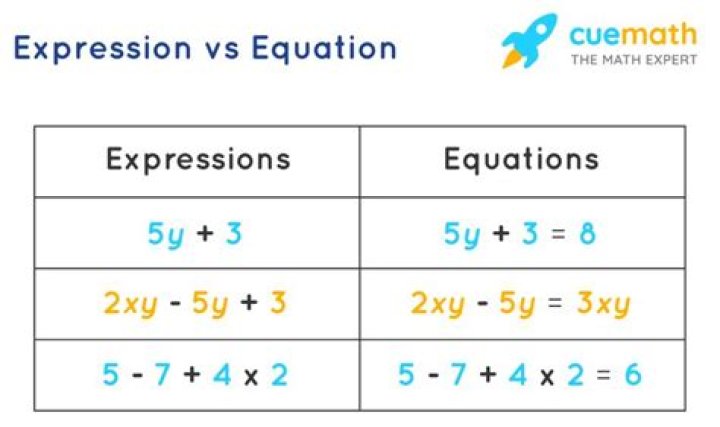 Expression vs Equation

cuemath
THE MATH EXPERT

| Expressions | Equations |
|---|---|
| $5y + 3$ | $5y + 3 = 8$ |
| $2xy - 5y + 3$ | $2xy - 5y = 3xy$ |
| $5 - 7 + 4 \times 2$ | $5 - 7 + 4 \times 2 = 6$ |